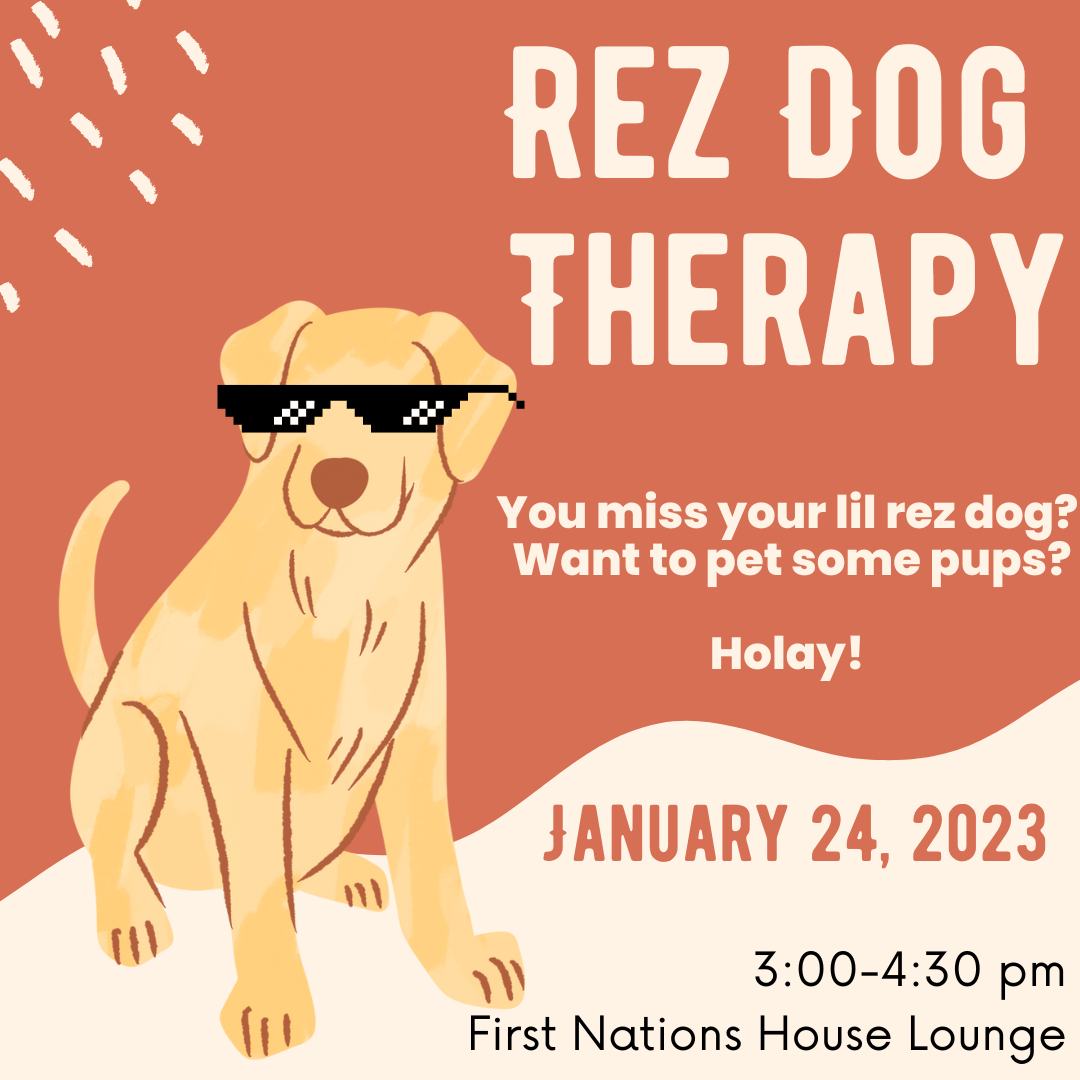 REZ DOG THERAPY

You miss your lil rez dog? Want to pet some pups?

Holay!

JANUARY 24, 2023

3:00-4:30 pm
First Nations House Lounge